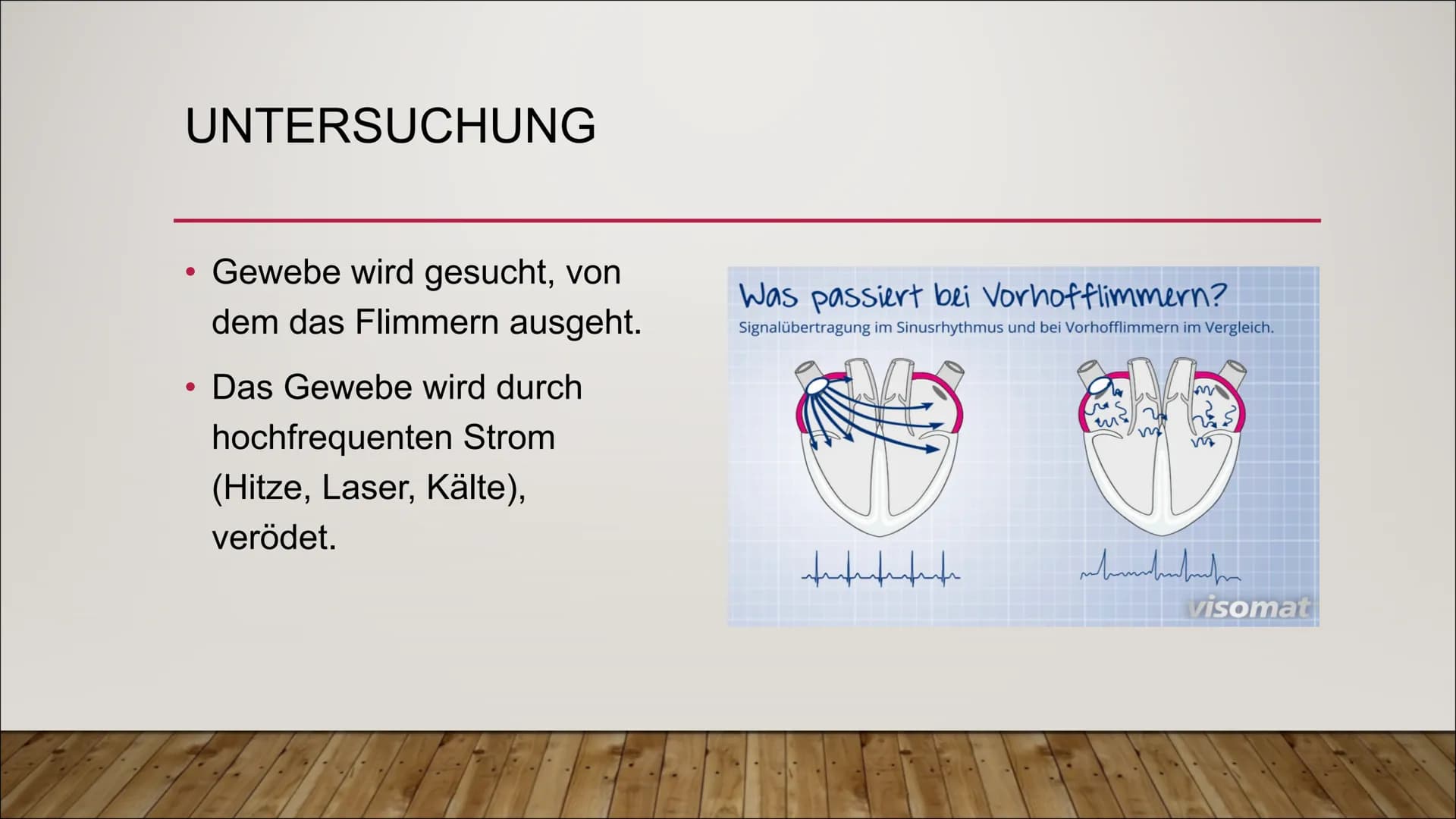 UNTERSUCHUNG

• Gewebe wird gesucht, von dem das Flimmern ausgeht.

• Das Gewebe wird durch hochfrequenten Strom (Hitze, Laser, Kälte), verödet.

Was passiert bei Vorhofflimmern?
Signalübertragung im Sinusrhythmus und bei Vorhofflimmern im Vergleich.

visomat